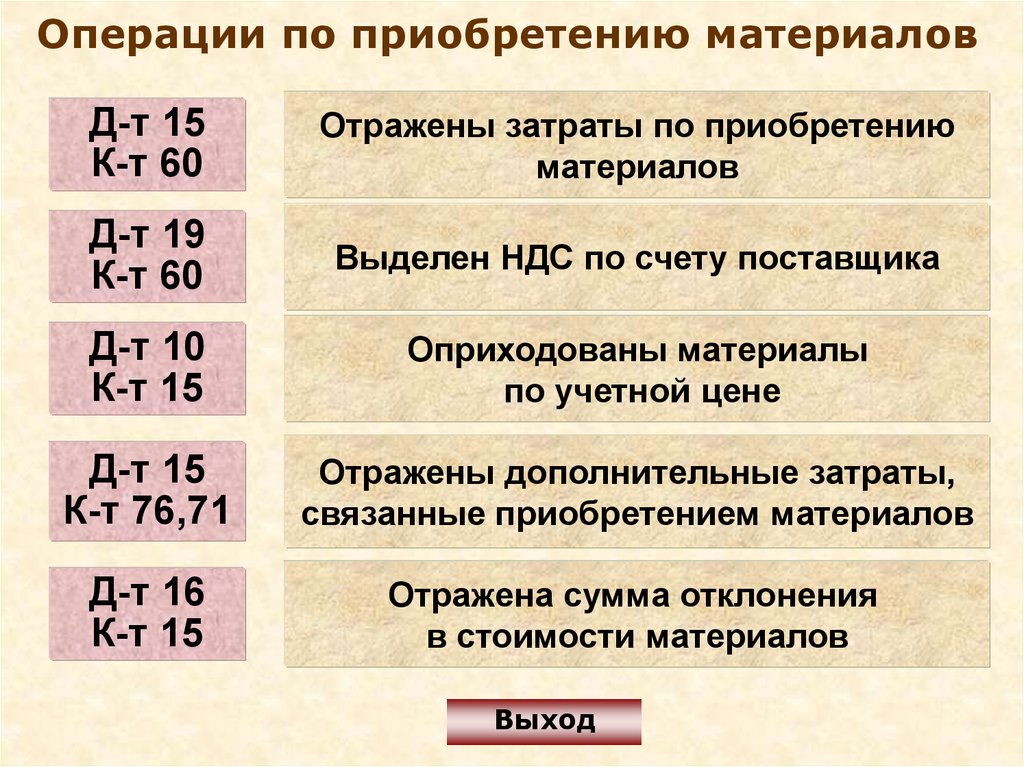 Операции по приобретению материалов

Д-т 15
К-т 60

Отражены затраты по приобретению материалов

Д-т 19
К-т 60

Выделен НДС по счету поставщика

Д-т 10
К-т 15

Оприходованы материалы по учетной цене

Д-т 15
К-т 76,71

Отражены дополнительные затраты, связанные приобретением материалов

Д-т 16
К-т 15

Отражена сумма отклонения в стоимости материалов

Выход